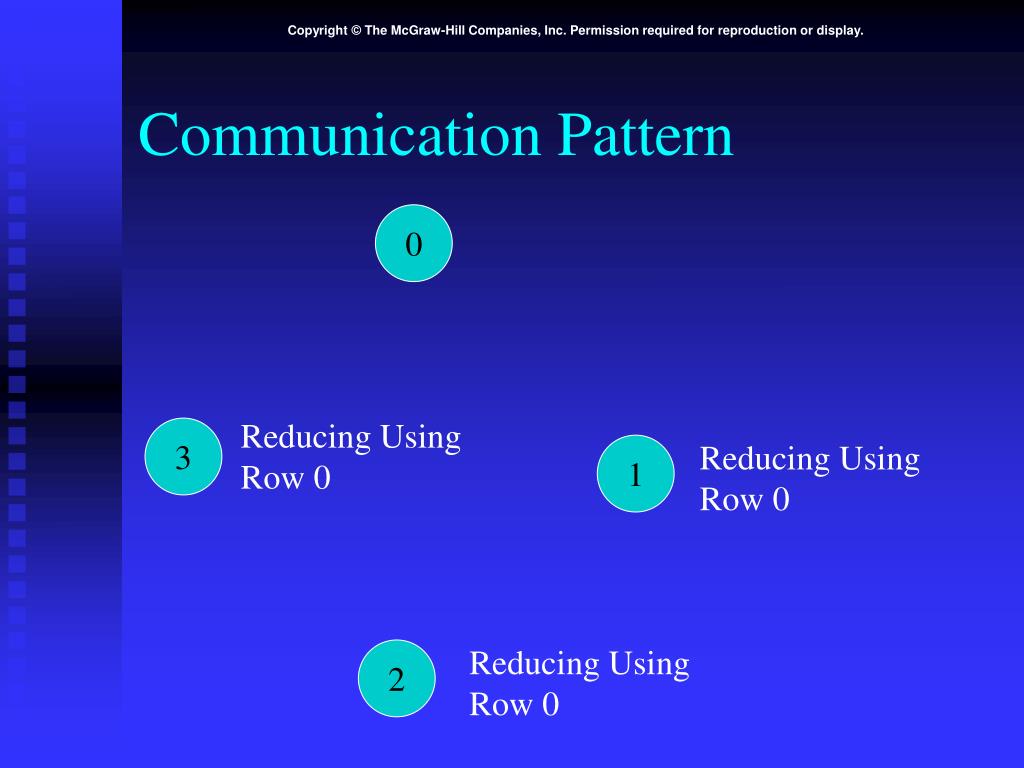 Copyright © The McGraw-Hill Companies, Inc. Permission required for reproduction or display.

Communication Pattern

0

3

Reducing Using Row 0

1

Reducing Using Row 0

2

Reducing Using Row 0